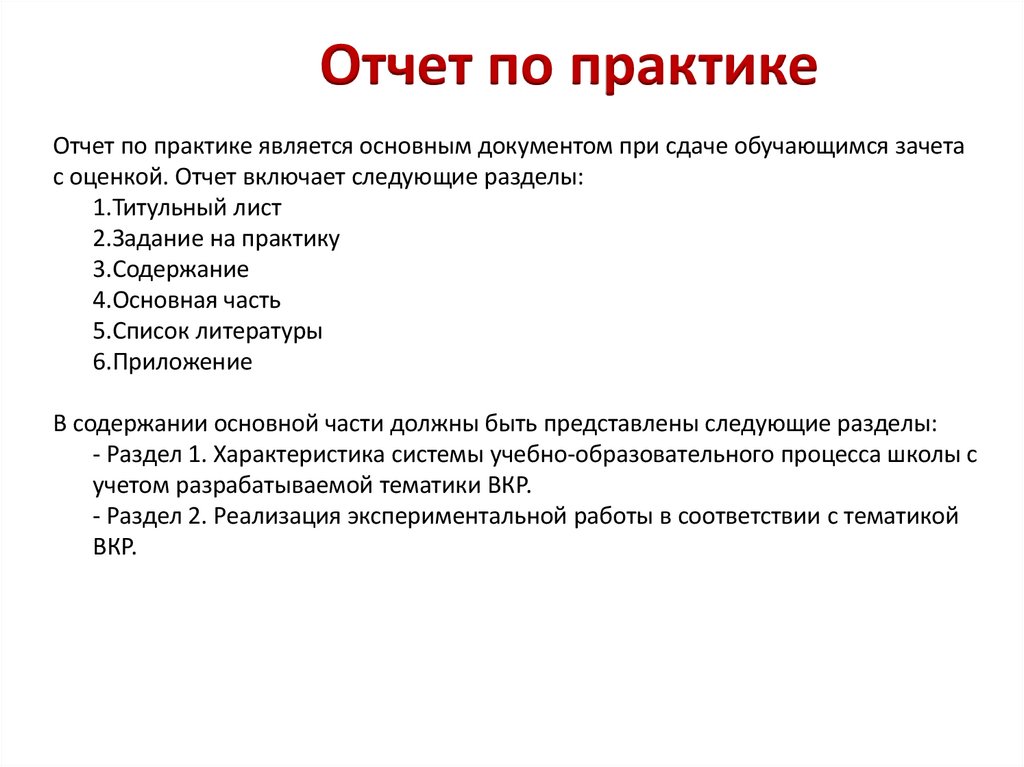 Отчет по практике

Отчет по практике является основным документом при сдаче обучающимся зачета с оценкой. Отчет включает следующие разделы:
1.Титульный лист
2.Задание на практику
3.Содержание
4.Основная часть
5.Список литературы
6.Приложение

В содержании основной части должны быть представлены следующие разделы:
- Раздел 1. Характеристика системы учебно-образовательного процесса школы с учетом разрабатываемой тематики ВКР.
- Раздел 2. Реализация экспериментальной работы в соответствии с тематикой ВКР.